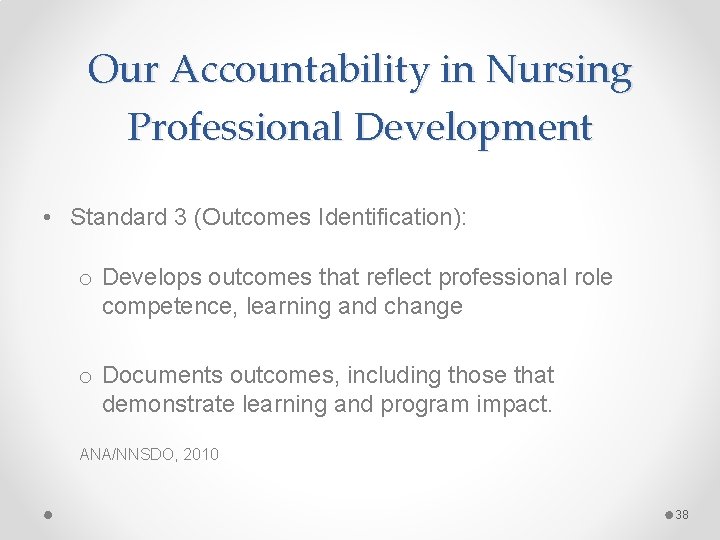 Our Accountability in Nursing Professional Development

• Standard 3 (Outcomes Identification):

o Develops outcomes that reflect professional role competence, learning and change

o Documents outcomes, including those that demonstrate learning and program impact.

ANA/NNSDO, 2010

38